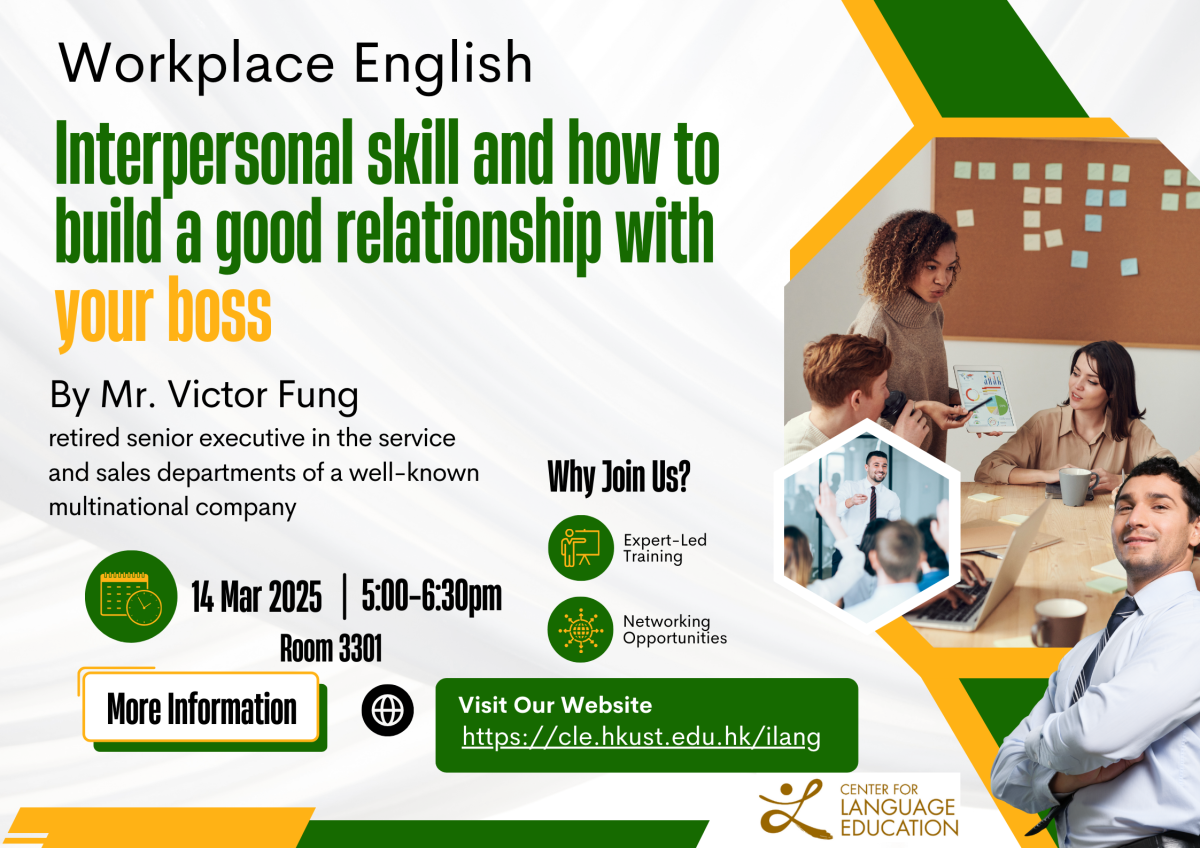 Workplace English

Interpersonal skill and how to build a good relationship with your boss

By Mr. Victor Fung
retired senior executive in the service and sales departments of a well-known multinational company

Why Join Us?

Expert-Led Training

Networking Opportunities

14 Mar 2025 | 5:00-6:30pm
Room 3301

More Information

Visit Our Website
https://cle.hkust.edu.hk/ilang

CENTER FOR LANGUAGE EDUCATION